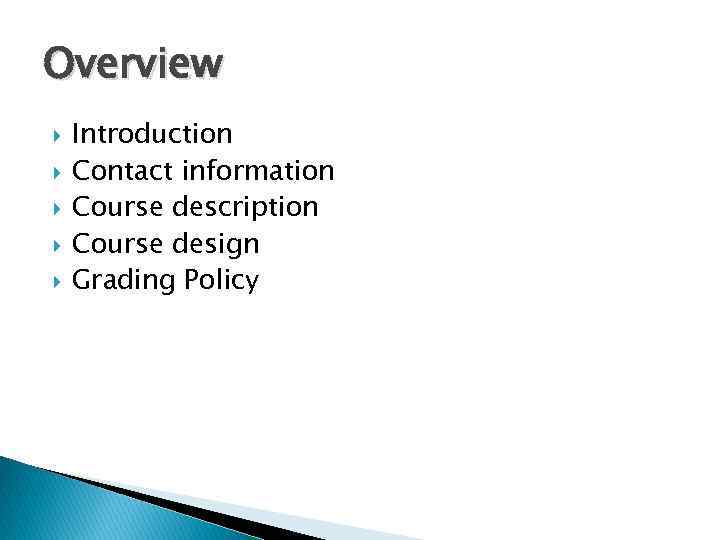 Overview

Introduction
Contact information
Course description
Course design
Grading Policy